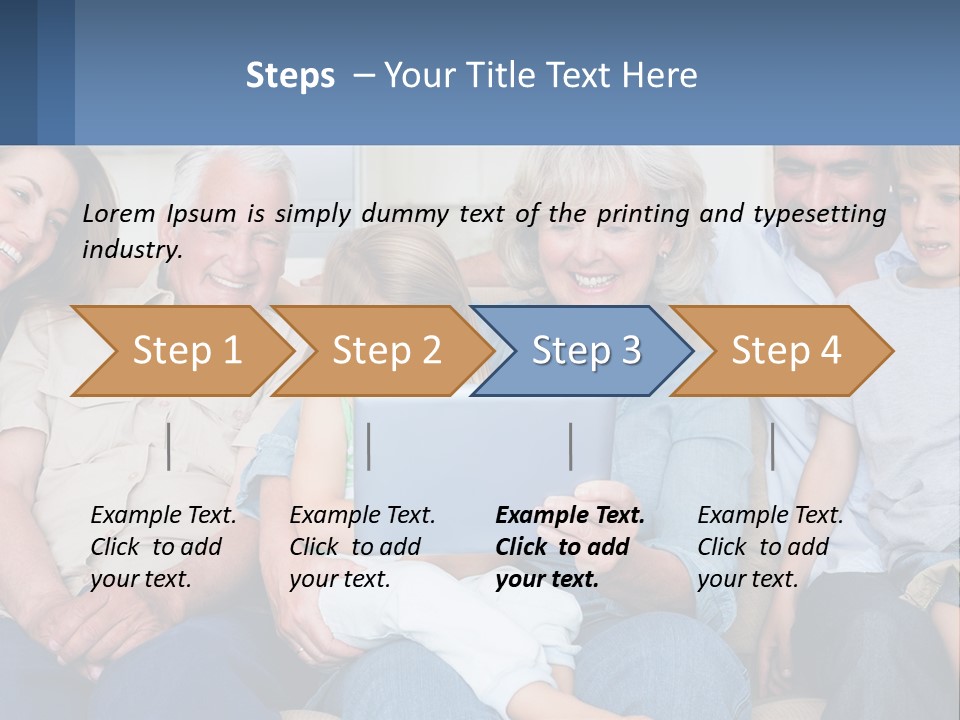 Steps – Your Title Text Here

Lorem Ipsum is simply dummy text of the printing and typesetting industry.

Step 1

Step 2

Step 3

Step 4

Example Text. Click to add your text.

Example Text. Click to add your text.

Example Text. Click to add your text.

Example Text. Click to add your text.